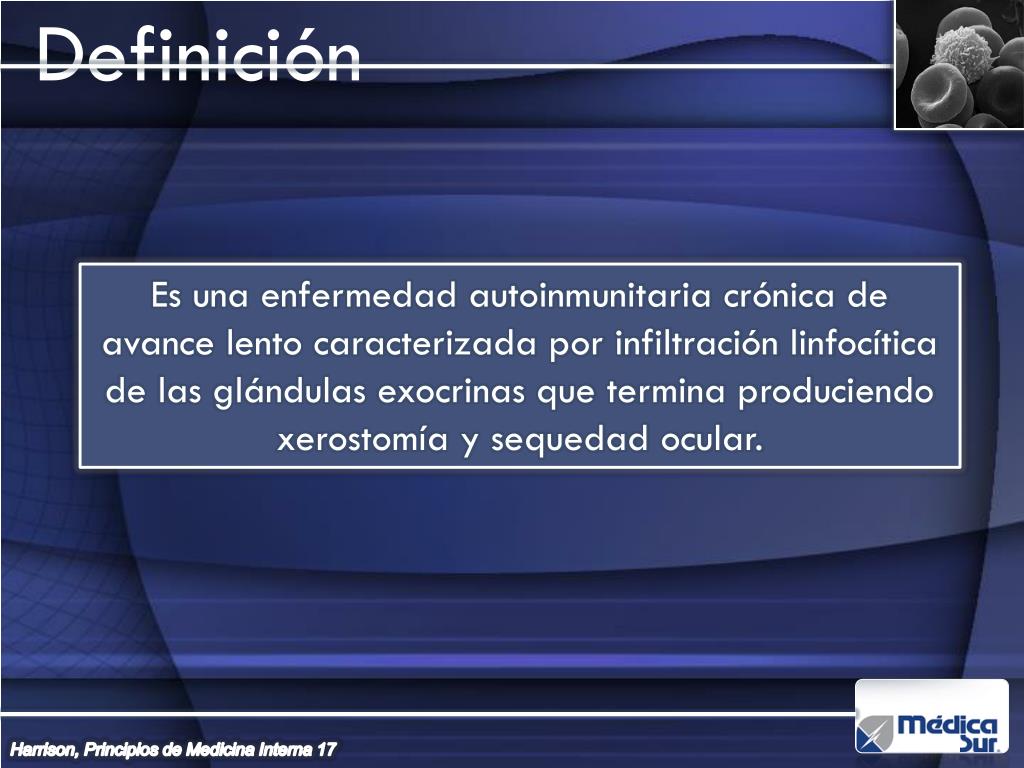 Definición

Es una enfermedad autoinmunitaria crónica de avance lento caracterizada por infiltración linfocítica de las glándulas exocrinas que termina produciendo xerostomía y sequedad ocular.

Harrison, Principios de Medicina Interna 17

Médica Sur